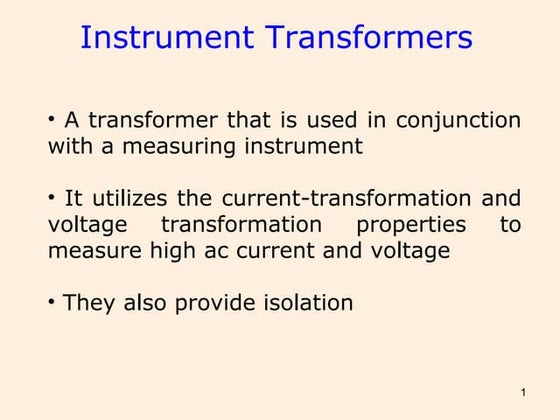 Instrument Transformers

• A transformer that is used in conjunction with a measuring instrument

• It utilizes the current-transformation and voltage transformation properties to measure high ac current and voltage

• They also provide isolation

1